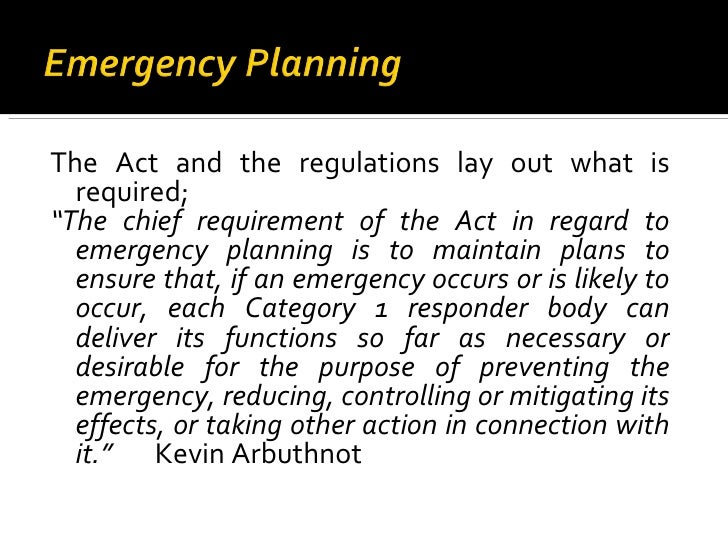 Emergency Planning

The Act and the regulations lay out what is required;

"The chief requirement of the Act in regard to emergency planning is to maintain plans to ensure that, if an emergency occurs or is likely to occur, each Category 1 responder body can deliver its functions so far as necessary or desirable for the purpose of preventing the emergency, reducing, controlling or mitigating its effects, or taking other action in connection with it." Kevin Arbuthnot